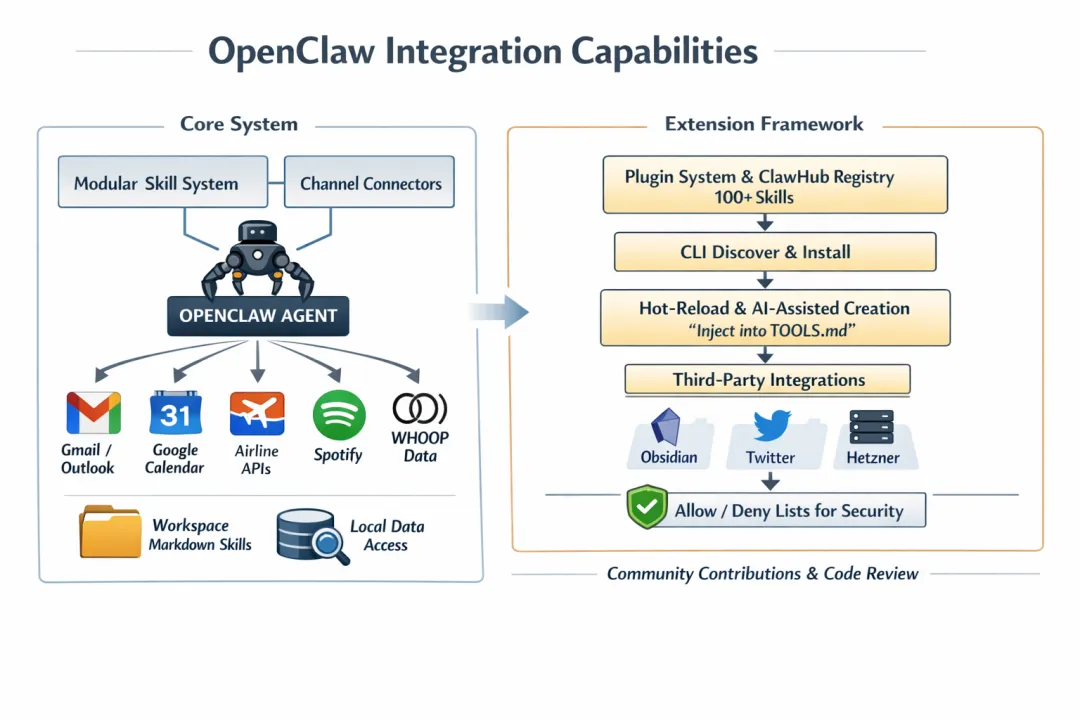 OpenClaw Integration Capabilities

Core System

Modular Skill System

Channel Connectors

OPENCLAW AGENT

31

Gmail / Outlook

Google Calendar

Airline APIs

Spotify

WHOOP Data

Workspace Markdown Skills

Local Data Access

Extension Framework

Plugin System & ClawHub Registry 100+ Skills

CLI Discover & Install

Hot-Reload & AI-Assisted Creation "Inject into TOOLS.md"

Third-Party Integrations

Obsidian

Twitter

Hetzner

Allow / Deny Lists for Security

Community Contributions & Code Review